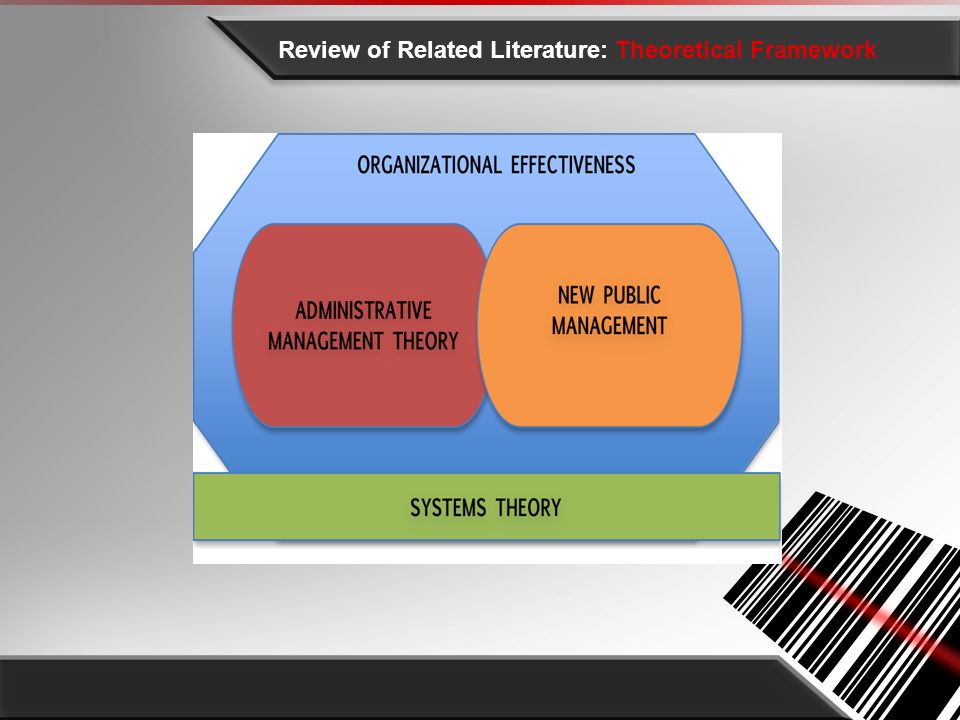 Review of Related Literature: Theoretical Framework

ORGANIZATIONAL EFFECTIVENESS

ADMINISTRATIVE MANAGEMENT THEORY

NEW PUBLIC MANAGEMENT

SYSTEMS THEORY